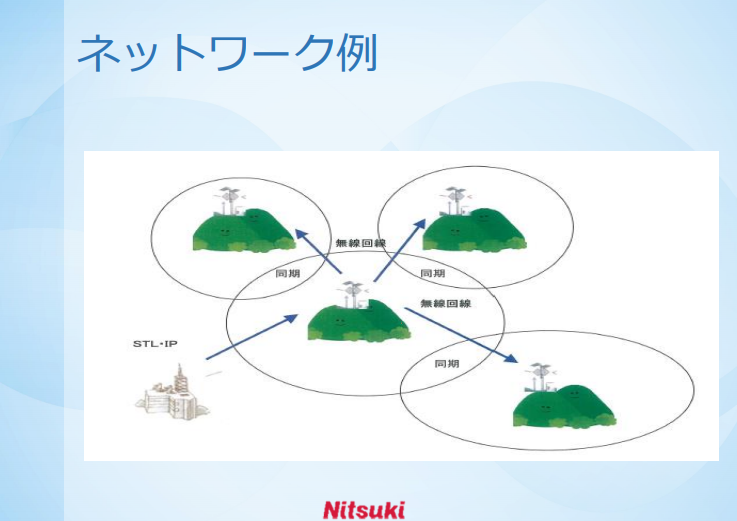 ネットワーク例

無線回線

同期

同期

無線回線

STL・IP

同期

Nitsuki